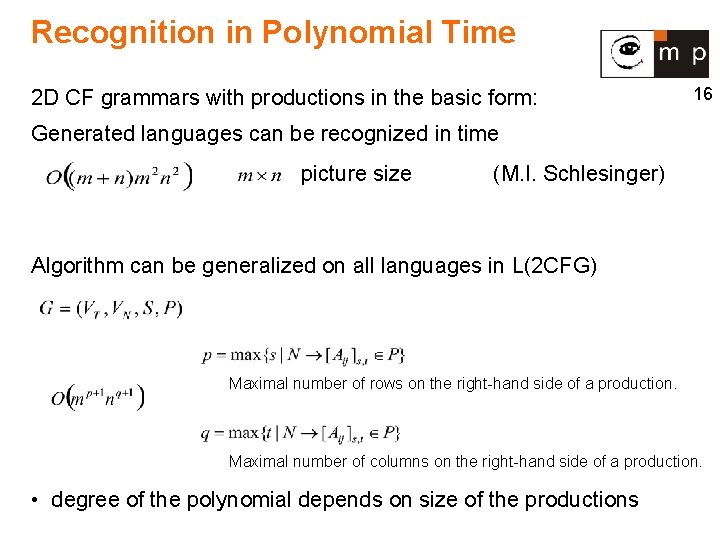 Recognition in Polynomial Time

m p

16

2D CF grammars with productions in the basic form:

Generated languages can be recognized in time

$O\left((m+n)m^2n^2\right)$ $m \times n$ picture size (M.I. Schlesinger)

Algorithm can be generalized on all languages in L(2CFG)

$G = (V_T, V_N, S, P)$

$p = \max\{s \mid N \to [A_{ij}]_{s,t} \in P\}$

Maximal number of rows on the right-hand side of a production.

$O\left(m^{p+1}n^{q+1}\right)$

$q = \max\{t \mid N \to [A_{ij}]_{s,t} \in P\}$

Maximal number of columns on the right-hand side of a production.

• degree of the polynomial depends on size of the productions